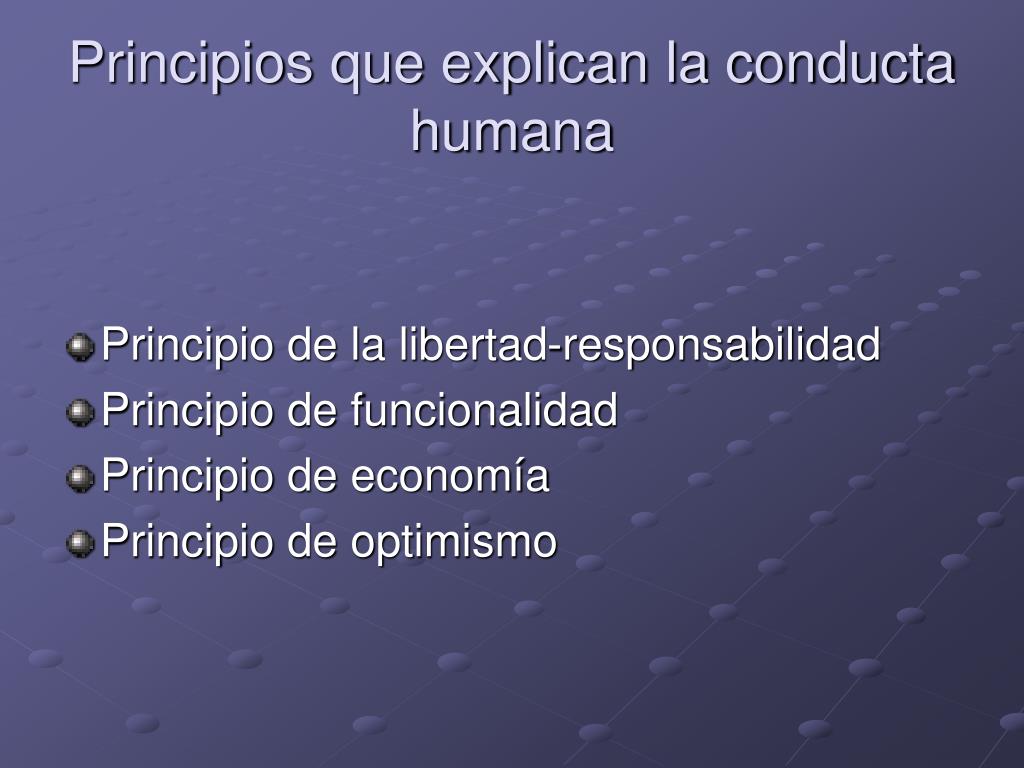 Principios que explican la conducta humana

Principio de la libertad-responsabilidad
Principio de funcionalidad
Principio de economía
Principio de optimismo